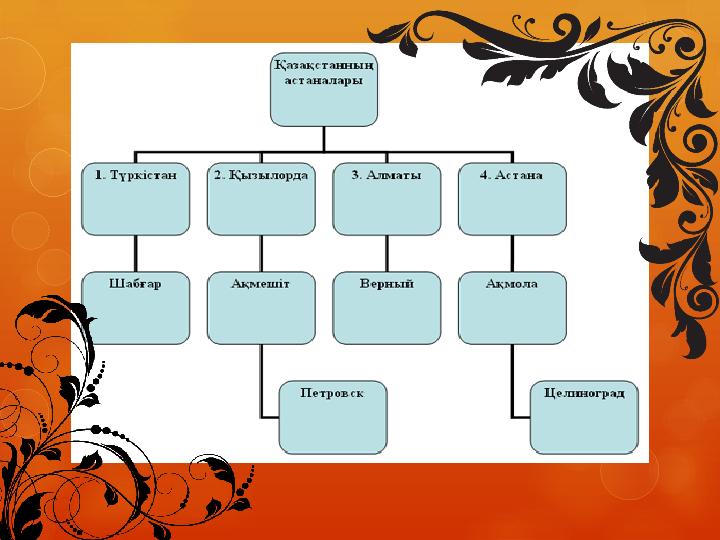 Қазақстанның астаналары

1. Түркістан

2. Қызылорда

3. Алматы

4. Астана

Шабғар

Ақмешіт

Верный

Ақмола

Петровск

Целиноград